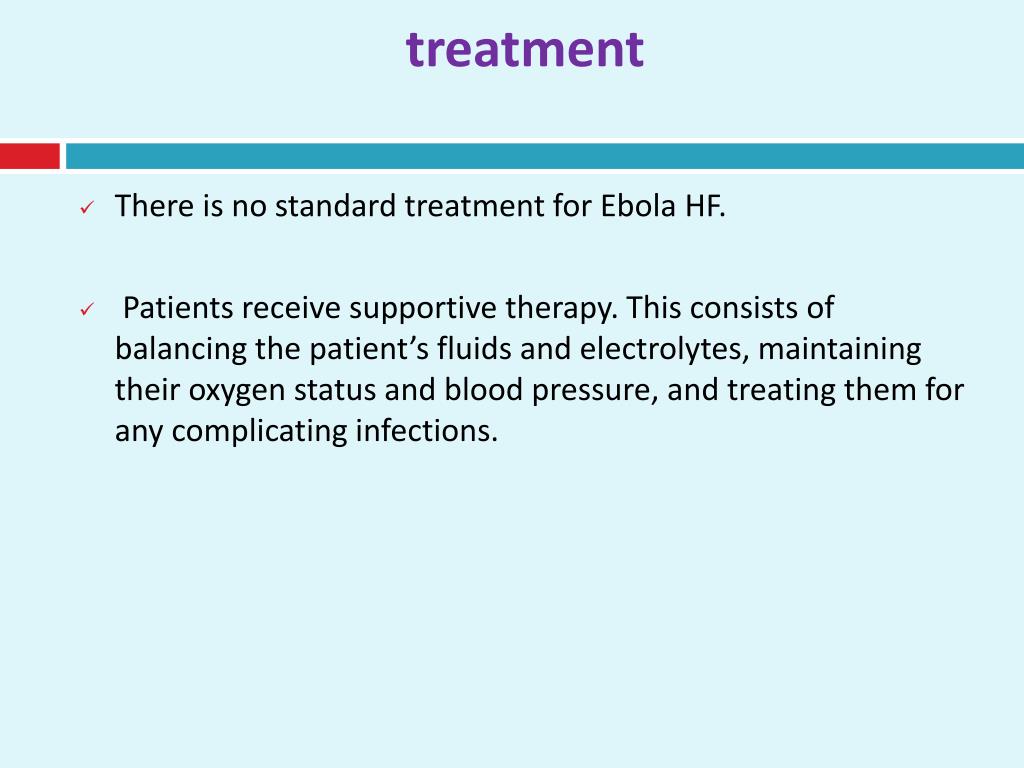 treatment

✓ There is no standard treatment for Ebola HF.

✓ Patients receive supportive therapy. This consists of balancing the patient’s fluids and electrolytes, maintaining their oxygen status and blood pressure, and treating them for any complicating infections.